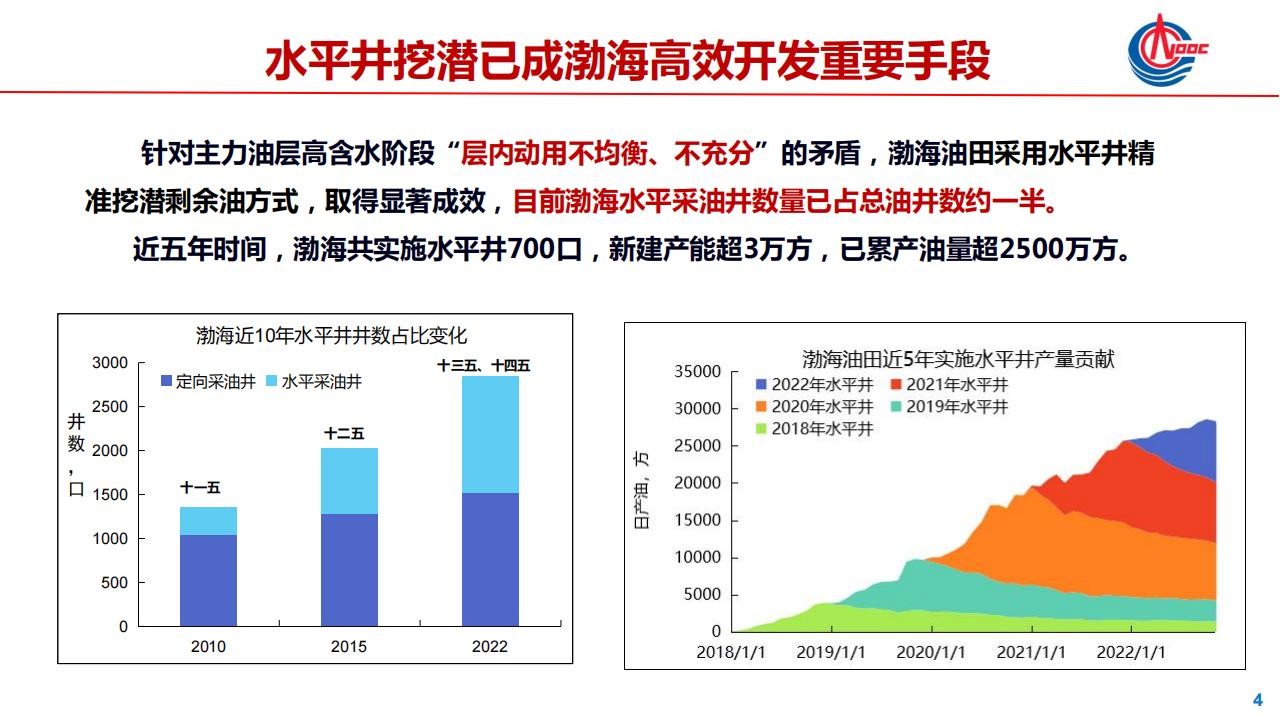 水平井挖潜已成渤海高效开发重要手段

CNOOC

针对主力油层高含水阶段“层内动用不均衡、不充分”的矛盾，渤海油田采用水平井精准挖潜剩余油方式，取得显著成效，目前渤海水平采油井数量已占总油井数约一半。

近五年时间，渤海共实施水平井700口，新建产能超3万方，已累产油量超2500万方。

渤海近10年水平井井数占比变化

定向采油井 水平采油井

井数，口

3000
2500
2000
1500
1000
500
0

十一五
十二五
十三五、十四五

2010 2015 2022

渤海油田近5年实施水平井产量贡献

2022年水平井 2021年水平井
2020年水平井 2019年水平井
2018年水平井

日产油，方

35000
30000
25000
20000
15000
10000
5000
0

2018/1/1 2019/1/1 2020/1/1 2021/1/1 2022/1/1

4